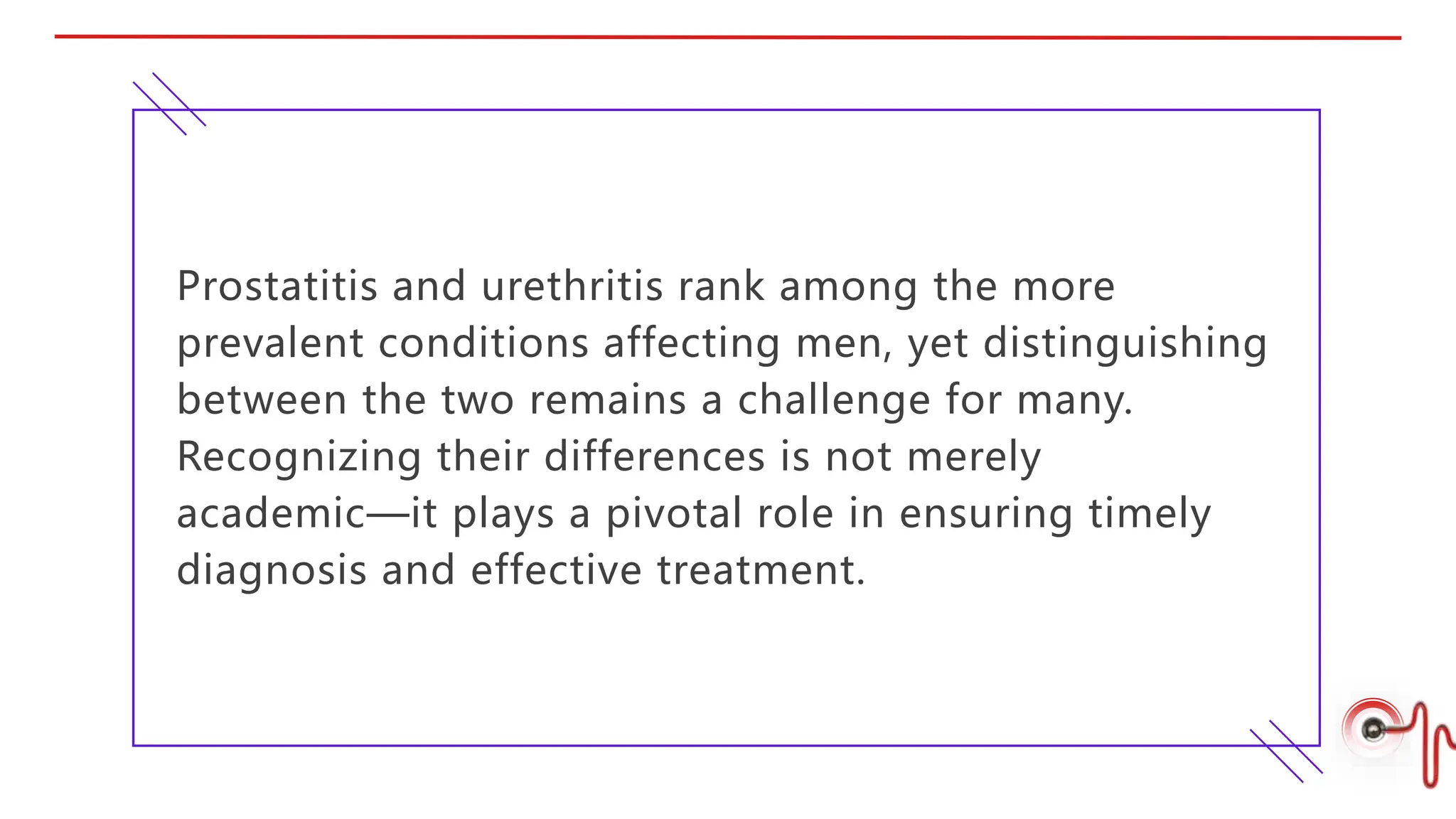 Prostatitis and urethritis rank among the more prevalent conditions affecting men, yet distinguishing between the two remains a challenge for many. Recognizing their differences is not merely academic—it plays a pivotal role in ensuring timely diagnosis and effective treatment.